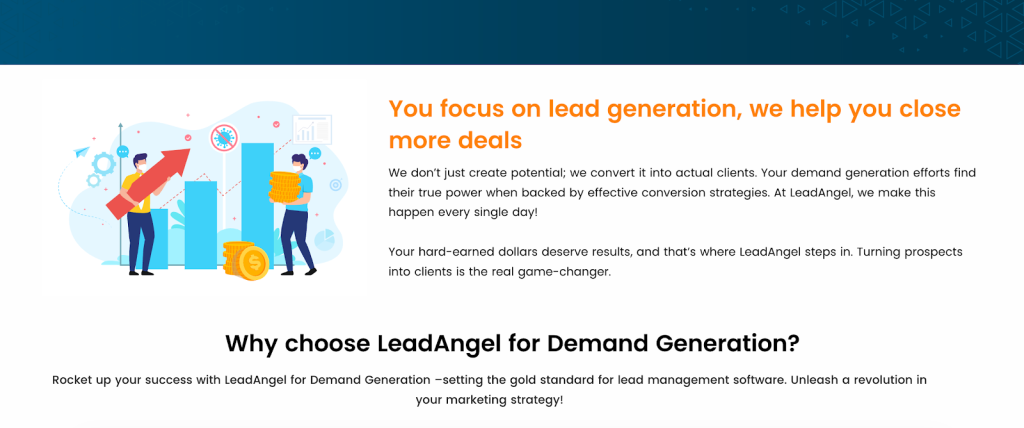 You focus on lead generation, we help you close more deals

We don't just create potential; we convert it into actual clients. Your demand generation efforts find their true power when backed by effective conversion strategies. At LeadAngel, we make this happen every single day!

Your hard-earned dollars deserve results, and that's where LeadAngel steps in. Turning prospects into clients is the real game-changer.

Why choose LeadAngel for Demand Generation?

Rocket up your success with LeadAngel for Demand Generation –setting the gold standard for lead management software. Unleash a revolution in your marketing strategy!